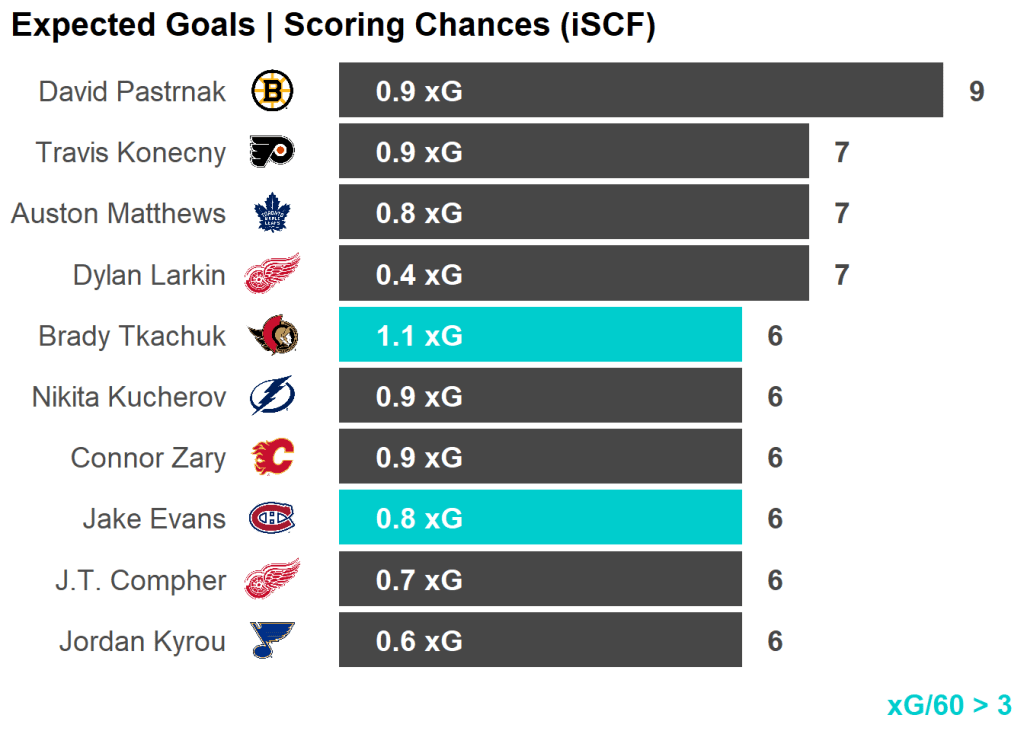 Expected Goals | Scoring Chances (iSCF)

David Pastrnak 0.9 xG 9
Travis Konecny 0.9 xG 7
Auston Matthews 0.8 xG 7
Dylan Larkin 0.4 xG 7
Brady Tkachuk 1.1 xG 6
Nikita Kucherov 0.9 xG 6
Connor Zary 0.9 xG 6
Jake Evans 0.8 xG 6
J.T. Compher 0.7 xG 6
Jordan Kyrou 0.6 xG 6

xG/60 > 3